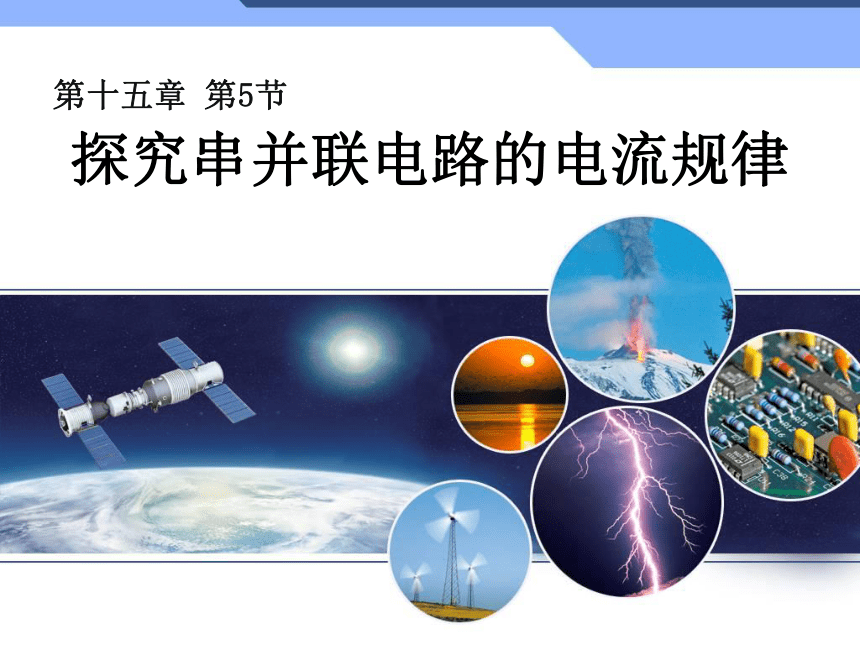 第十五章 第5节

探究串并联电路的电流规律